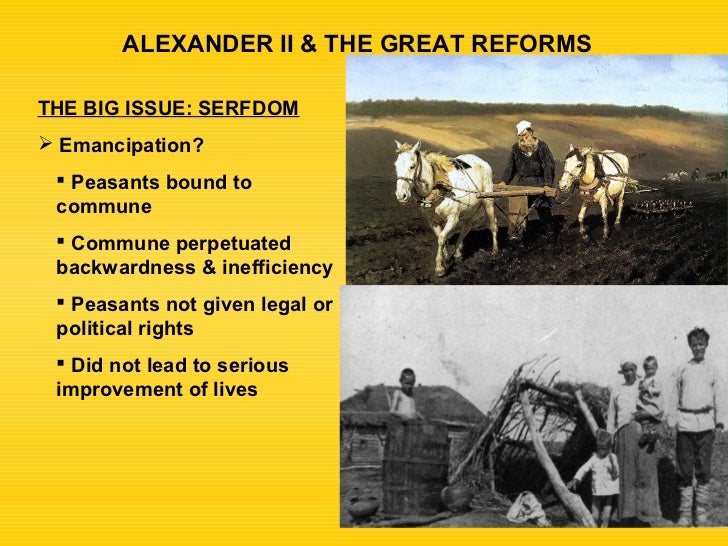 ALEXANDER II & THE GREAT REFORMS

THE BIG ISSUE: SERFDOM

➢ Emancipation?

▪ Peasants bound to commune

▪ Commune perpetuated backwardness & inefficiency

▪ Peasants not given legal or political rights

▪ Did not lead to serious improvement of lives